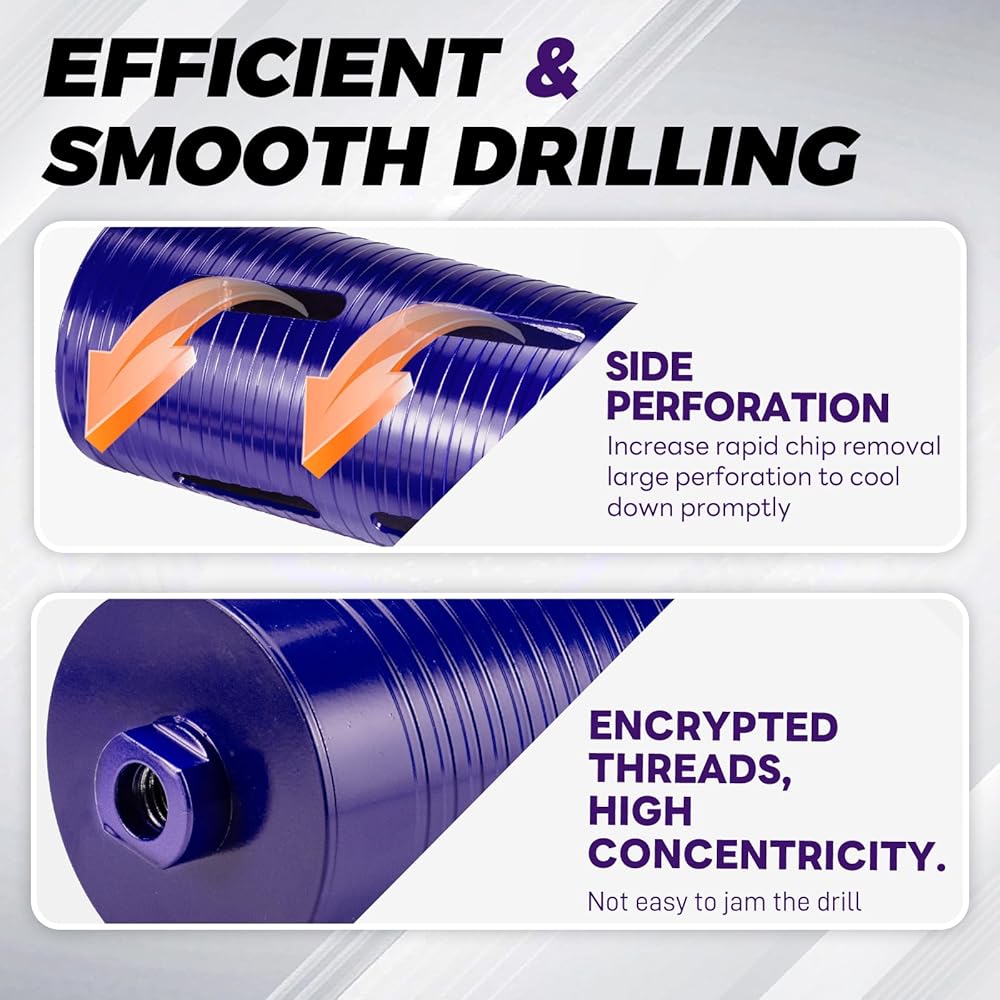 EFFICIENT & SMOOTH DRILLING

SIDE PERFORATION
Increase rapid chip removal large perforation to cool down promptly

ENCRYPTED THREADS, HIGH CONCENTRICITY.
Not easy to jam the drill